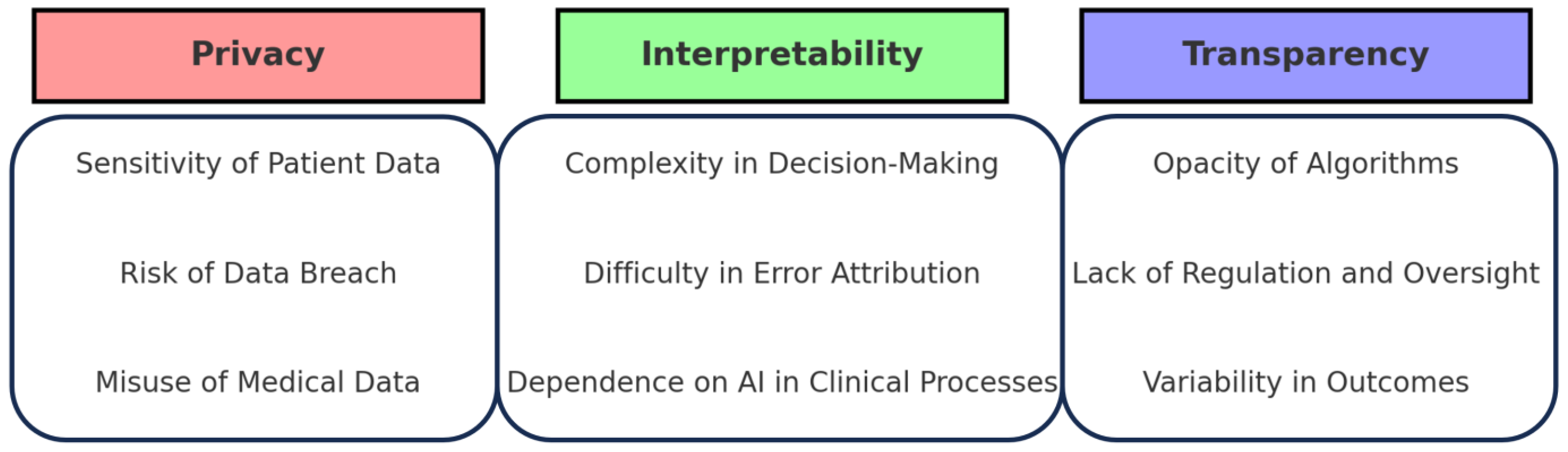 Privacy

Sensitivity of Patient Data

Risk of Data Breach

Misuse of Medical Data

Interpretability

Complexity in Decision-Making

Difficulty in Error Attribution

Dependence on AI in Clinical Processes

Transparency

Opacity of Algorithms

Lack of Regulation and Oversight

Variability in Outcomes